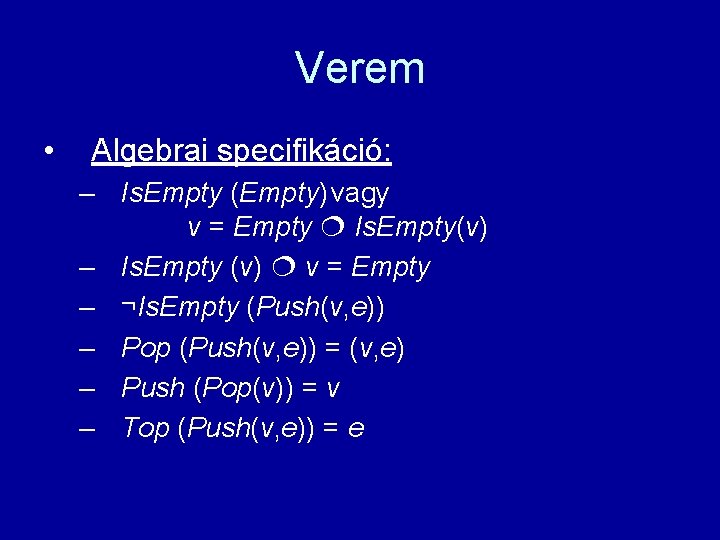 Verem

• Algebrai specifikáció:
– IsEmpty (Empty) vagy
v = Empty ❍ IsEmpty(v)
– IsEmpty (v) ❍ v = Empty
– ¬IsEmpty (Push(v,e))
– Pop (Push(v,e)) = (v,e)
– Push (Pop(v)) = v
– Top (Push(v,e)) = e